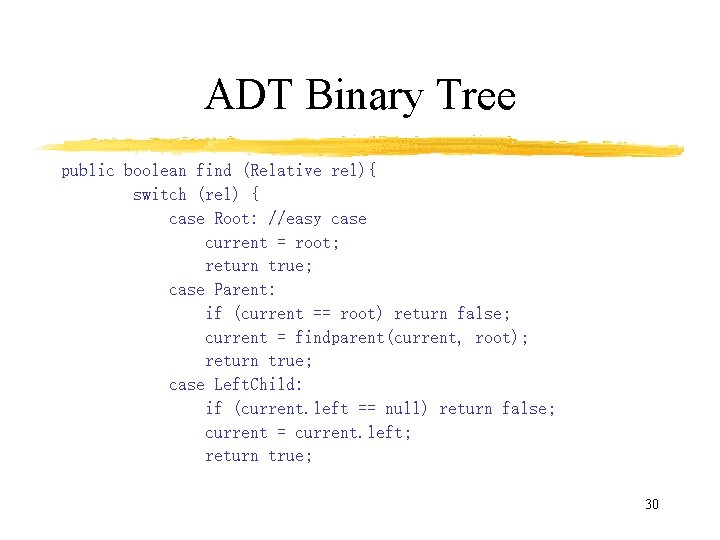 ADT Binary Tree

public boolean find (Relative rel){
    switch (rel) {
        case Root: //easy case
            current = root;
            return true;
        case Parent:
            if (current == root) return false;
            current = findparent(current, root);
            return true;
        case LeftChild:
            if (current.left == null) return false;
            current = current.left;
            return true;

30